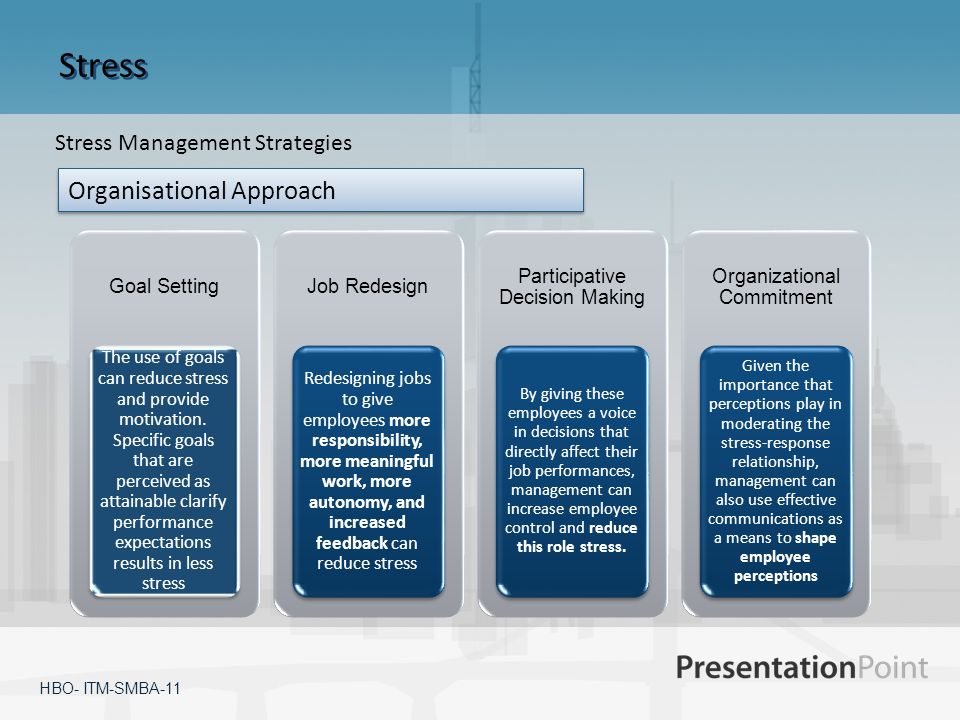 Stress

Stress Management Strategies

Organisational Approach

Goal Setting

The use of goals can reduce stress and provide motivation. Specific goals that are perceived as attainable clarify performance expectations results in less stress

Job Redesign

Redesigning jobs to give employees more responsibility, more meaningful work, more autonomy, and increased feedback can reduce stress

Participative Decision Making

By giving these employees a voice in decisions that directly affect their job performances, management can increase employee control and reduce this role stress.

Organizational Commitment

Given the importance that perceptions play in moderating the stress-response relationship, management can also use effective communications as a means to shape employee perceptions

PresentationPoint

HBO- ITM-SMBA-11